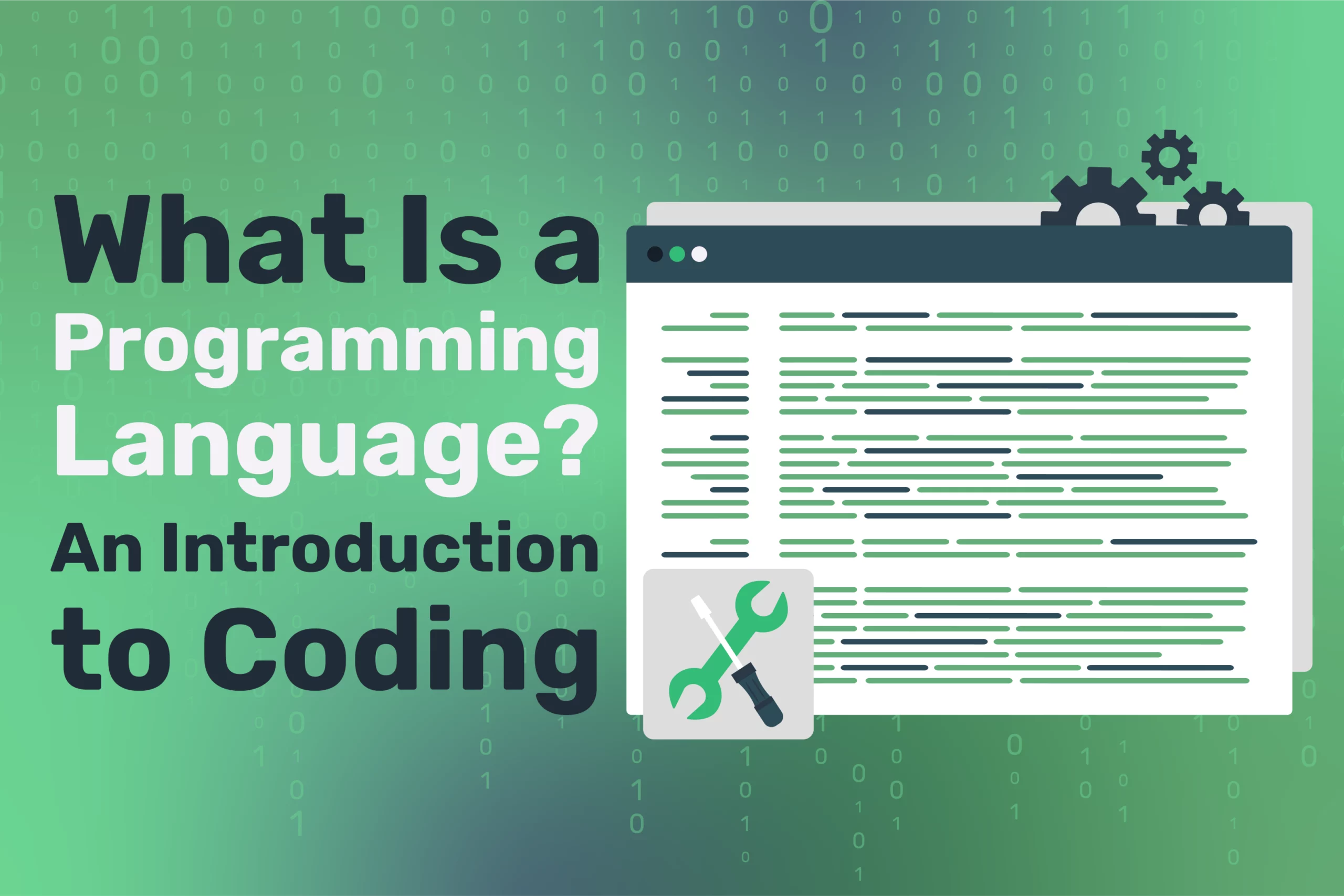 What Is a Programming Language? An Introduction to Coding